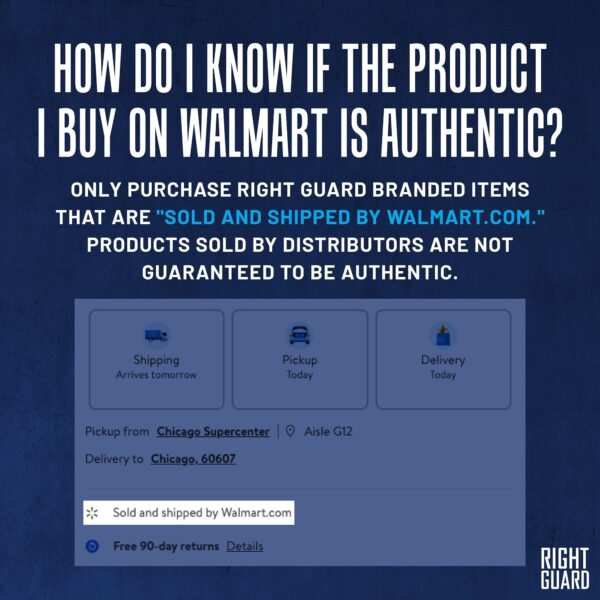 HOW DO I KNOW IF THE PRODUCT I BUY ON WALMART IS AUTHENTIC?

ONLY PURCHASE RIGHT GUARD BRANDED ITEMS THAT ARE "SOLD AND SHIPPED BY WALMART.COM." PRODUCTS SOLD BY DISTRIBUTORS ARE NOT GUARANTEED TO BE AUTHENTIC.

Shipping
Arrives tomorrow

Pickup
Today

Delivery
Today

Pickup from Chicago Supercenter | Aisle G12

Delivery to Chicago, 60607

Sold and shipped by Walmart.com

Free 90-day returns Details

RIGHT GUARD